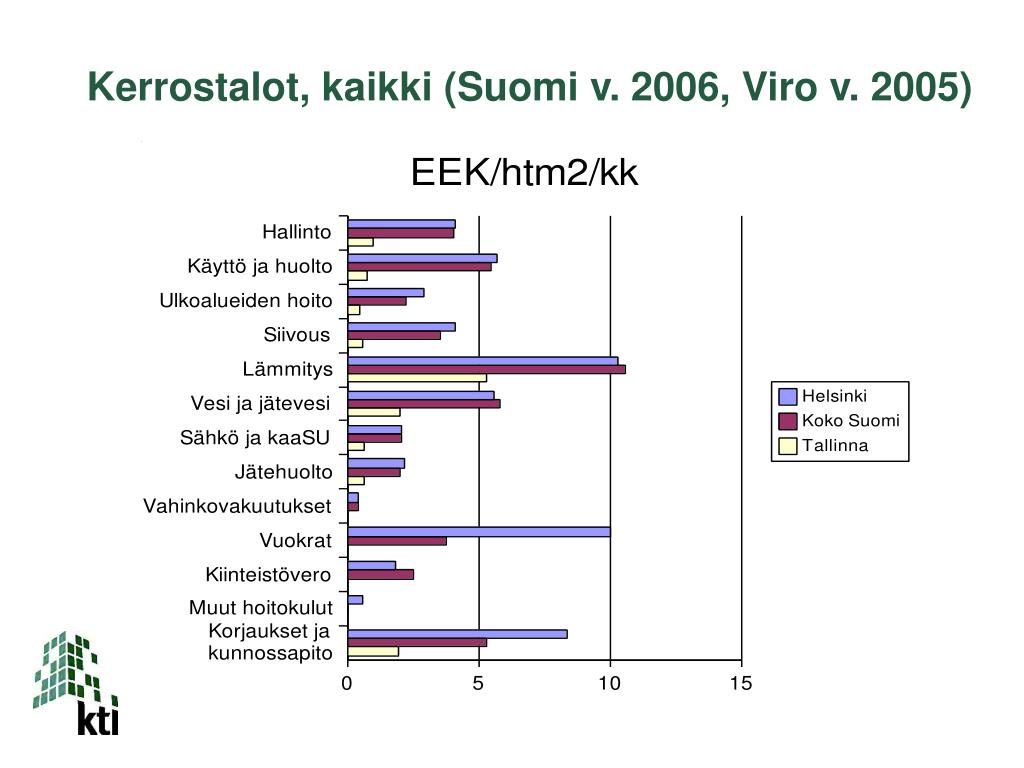 Kerrostalot, kaikki (Suomi v. 2006, Viro v. 2005)

EEK/htm2/kk

Hallinto
Käyttö ja huolto
Ulkoalueiden hoito
Siivous
Lämmitys
Vesi ja jätevesi
Sähkö ja kaaSU
Jätehuolto
Vahinkovakuutukset
Vuokrat
Kiinteistövero
Muut hoitokulut
Korjaukset ja kunnossapito

0
5
10
15

Helsinki
Koko Suomi
Tallinna

kti